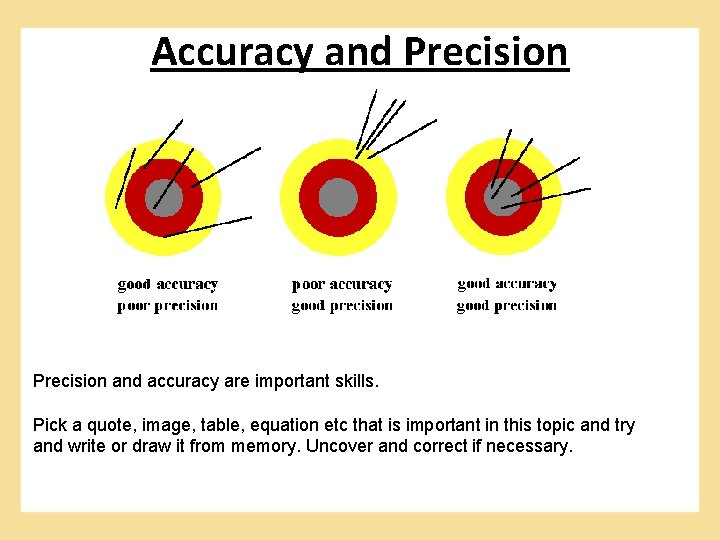 Accuracy and Precision

good accuracy
poor precision

poor accuracy
good precision

good accuracy
good precision

Precision and accuracy are important skills.

Pick a quote, image, table, equation etc that is important in this topic and try and write or draw it from memory. Uncover and correct if necessary.